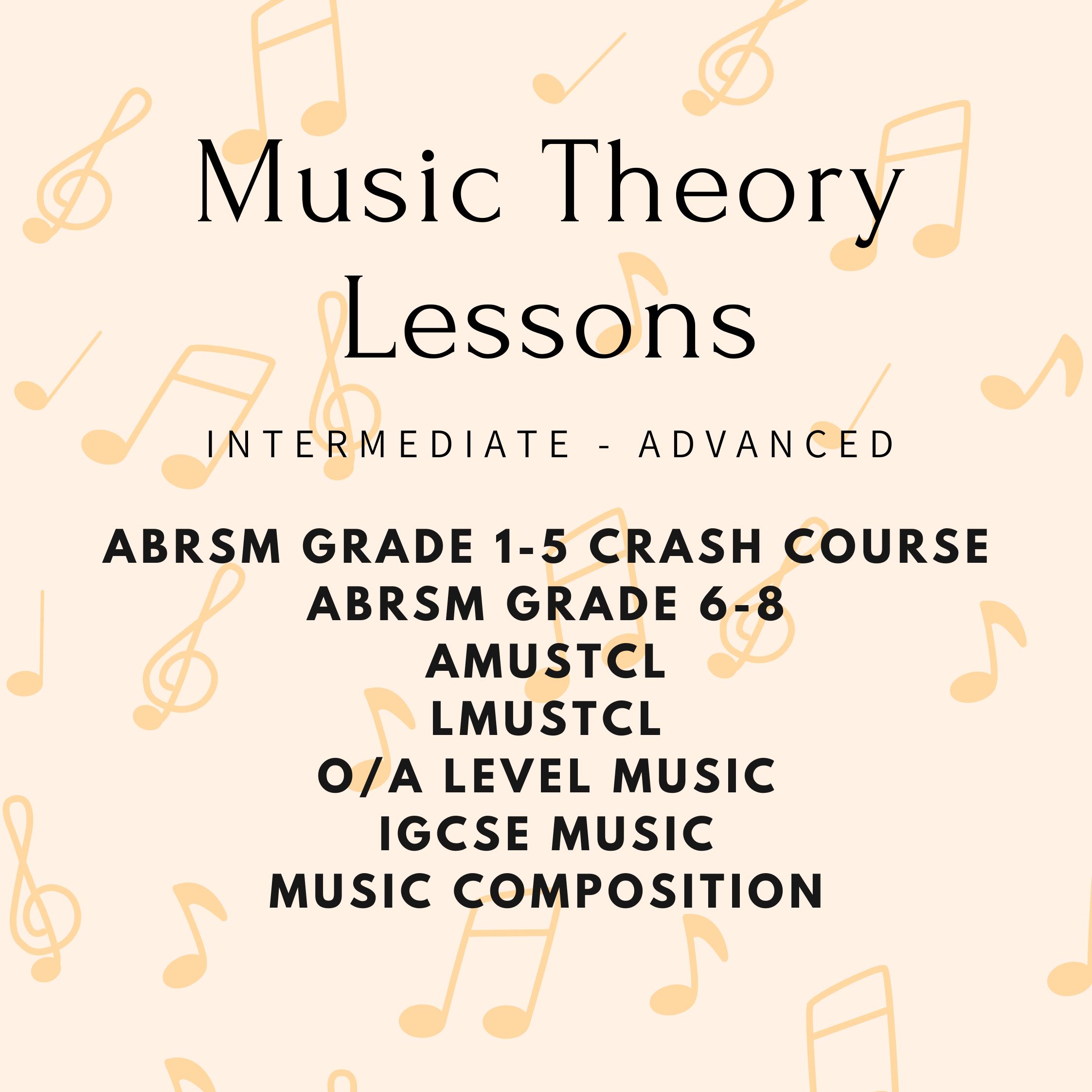 Music Theory Lessons

INTERMEDIATE - ADVANCED

ABRSM GRADE 1-5 CRASH COURSE
ABRSM GRADE 6-8
AMUSTCL
LMUSTCL
O/A LEVEL MUSIC
IGCSE MUSIC
MUSIC COMPOSITION